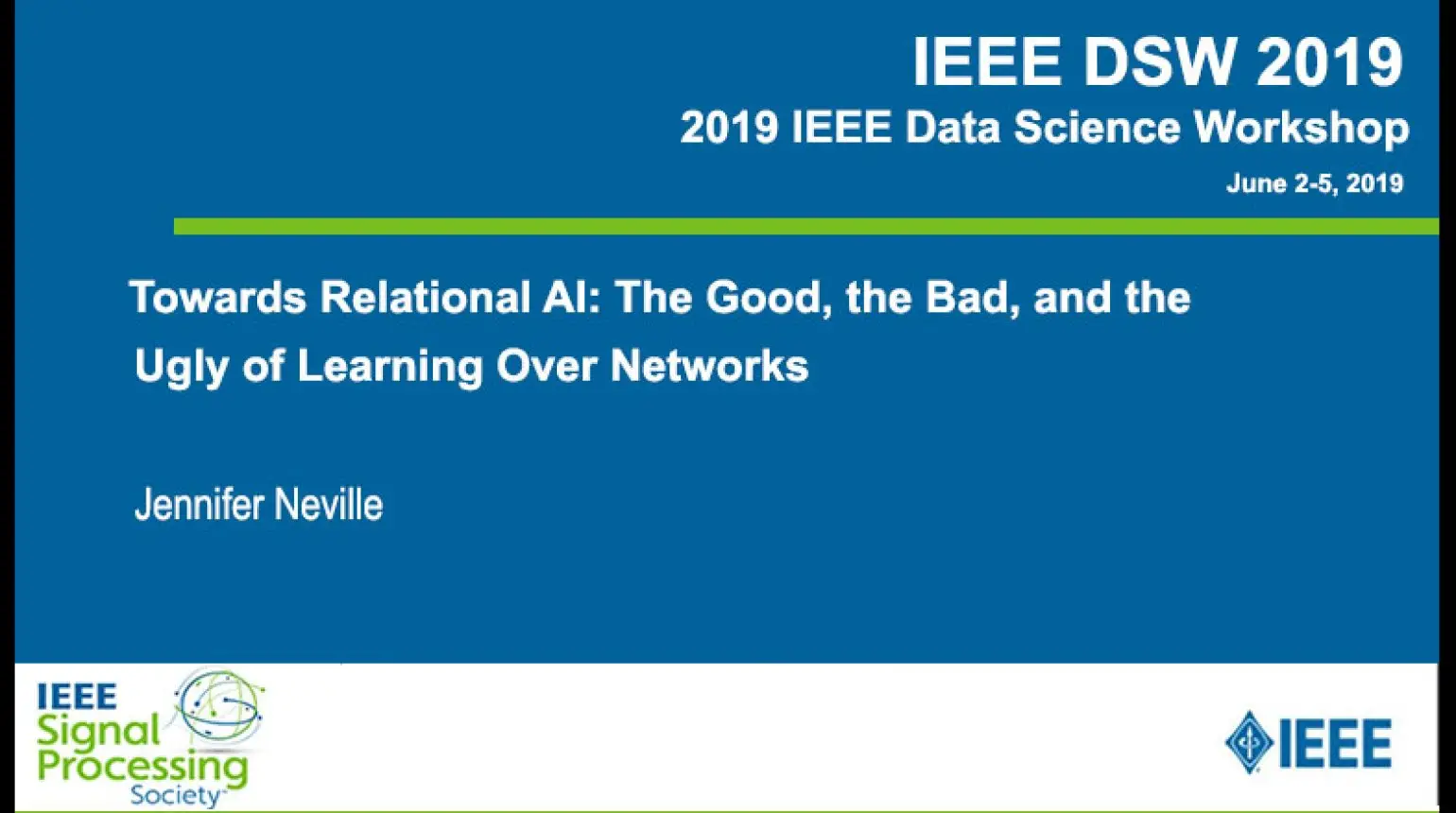 IEEE DSW 2019
2019 IEEE Data Science Workshop
June 2-5, 2019

Towards Relational AI: The Good, the Bad, and the Ugly of Learning Over Networks

Jennifer Neville

IEEE Signal Processing Society

IEEE